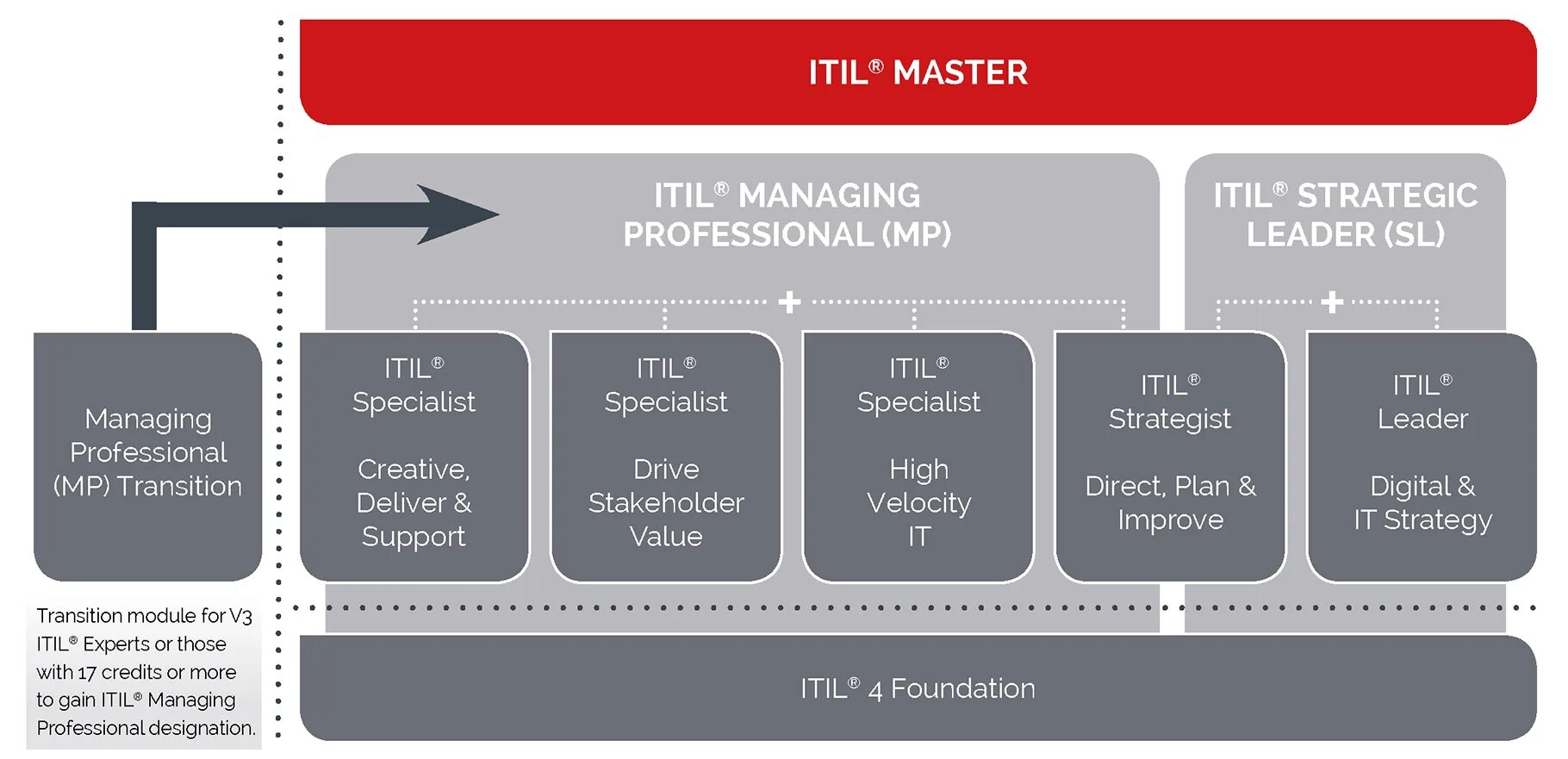 ITIL® MASTER

ITIL® MANAGING PROFESSIONAL (MP)

ITIL® STRATEGIC LEADER (SL)

+

+

Managing Professional (MP) Transition

ITIL® Specialist

Creative, Deliver & Support

ITIL® Specialist

Drive Stakeholder Value

ITIL® Specialist

High Velocity IT

ITIL® Strategist

Direct, Plan & Improve

ITIL® Leader

Digital & IT Strategy

Transition module for V3 ITIL® Experts or those with 17 credits or more to gain ITIL® Managing Professional designation.

ITIL® 4 Foundation